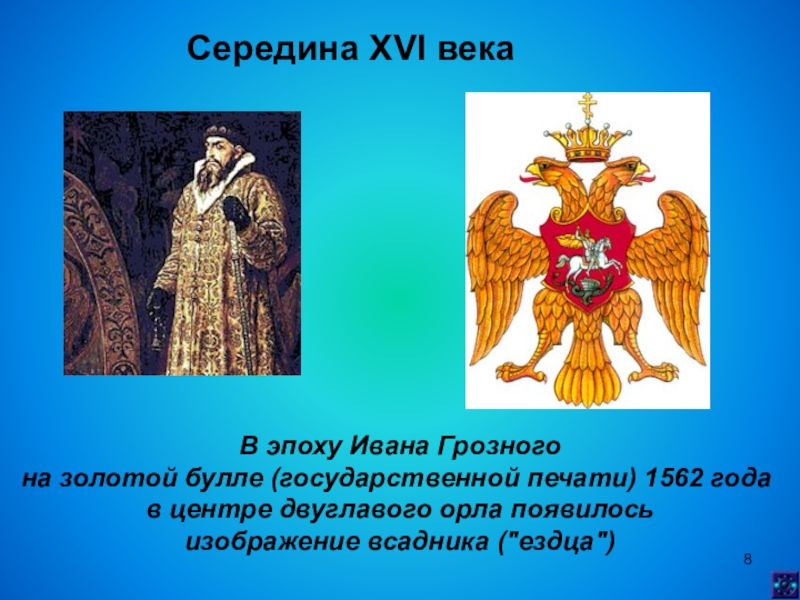 Середина XVI века

В эпоху Ивана Грозного
на золотой булле (государственной печати) 1562 года
в центре двуглавого орла появилось
изображение всадника ("ездца")

8